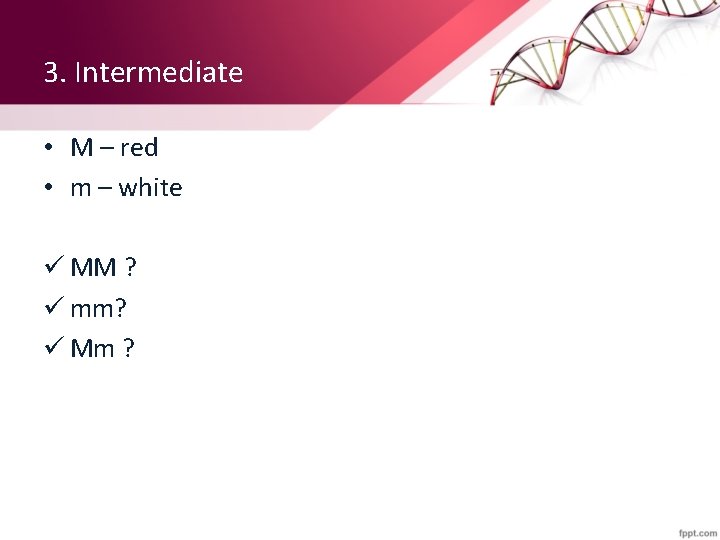 3. Intermediate

• M – red
• m – white

✓ MM ?
✓ mm?
✓ Mm ?

fppt.com